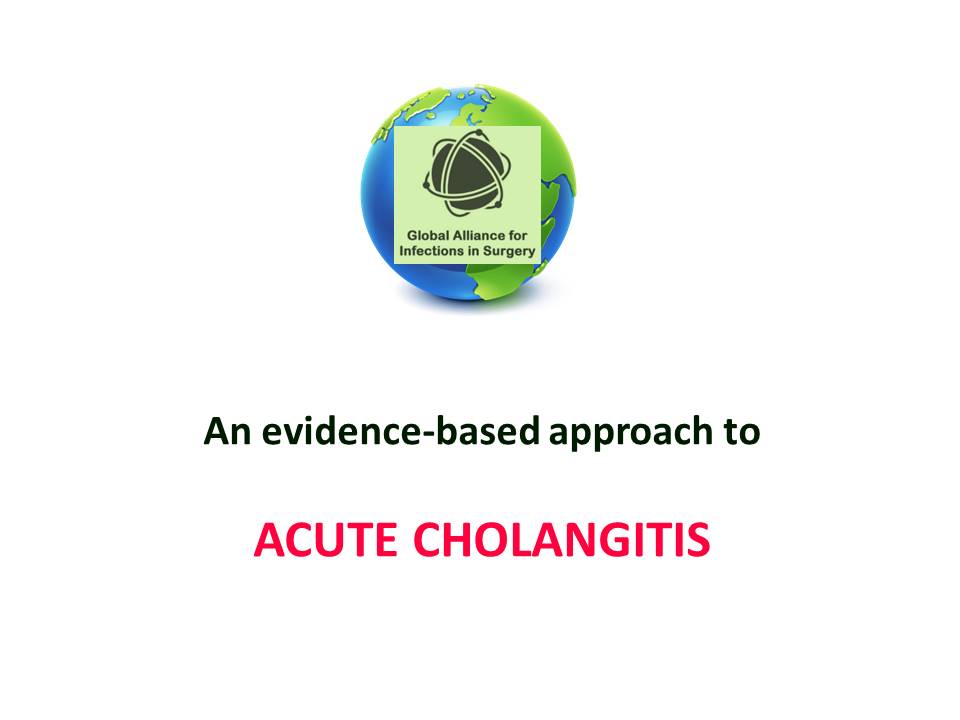 Global Alliance for Infections in Surgery

An evidence-based approach to

ACUTE CHOLANGITIS